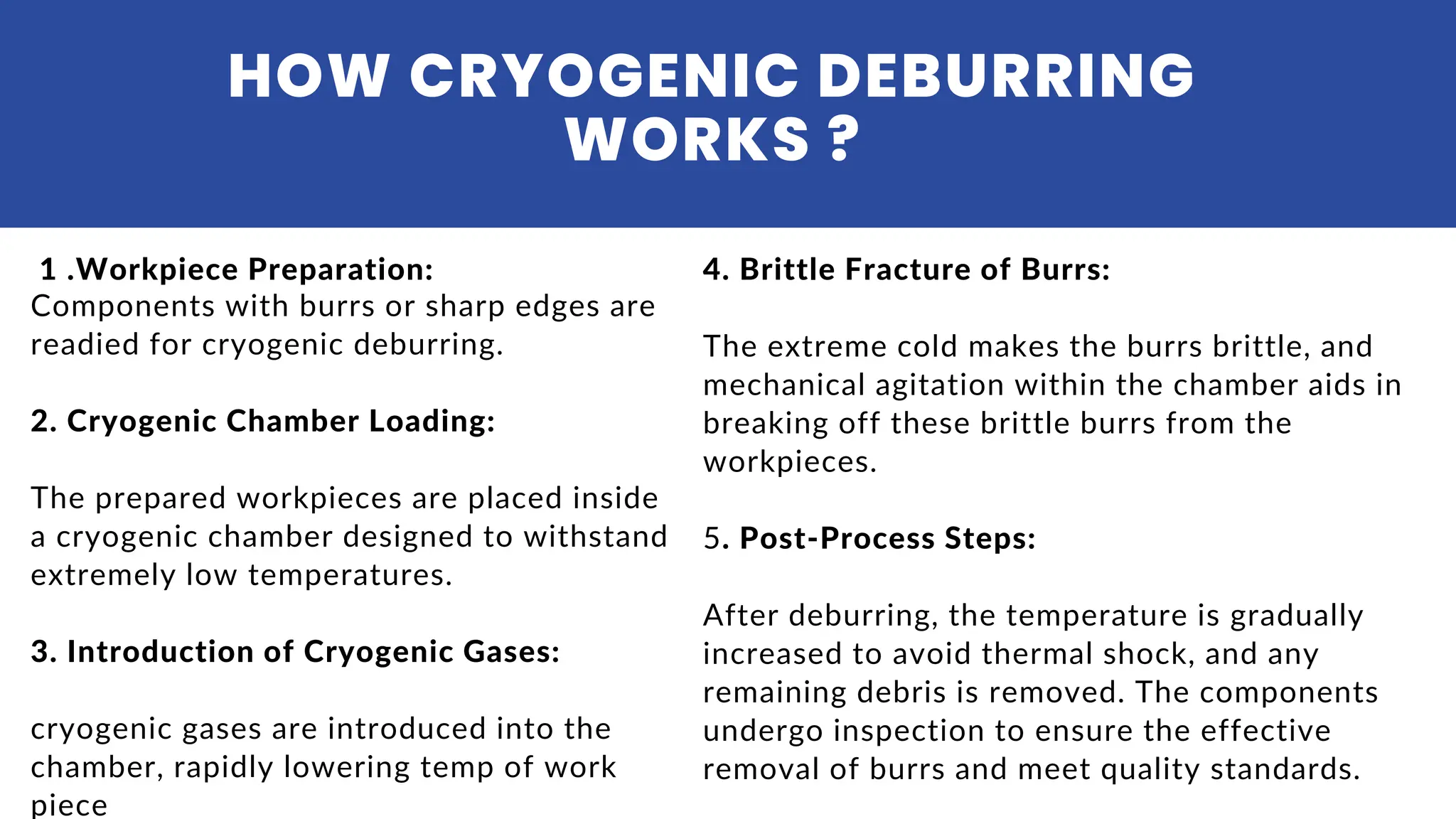 HOW CRYOGENIC DEBURRING WORKS ?

1 .Workpiece Preparation:
Components with burrs or sharp edges are readied for cryogenic deburring.

2. Cryogenic Chamber Loading:

The prepared workpieces are placed inside a cryogenic chamber designed to withstand extremely low temperatures.

3. Introduction of Cryogenic Gases:

cryogenic gases are introduced into the chamber, rapidly lowering temp of work piece

4. Brittle Fracture of Burrs:

The extreme cold makes the burrs brittle, and mechanical agitation within the chamber aids in breaking off these brittle burrs from the workpieces.

5. Post-Process Steps:

After deburring, the temperature is gradually increased to avoid thermal shock, and any remaining debris is removed. The components undergo inspection to ensure the effective removal of burrs and meet quality standards.